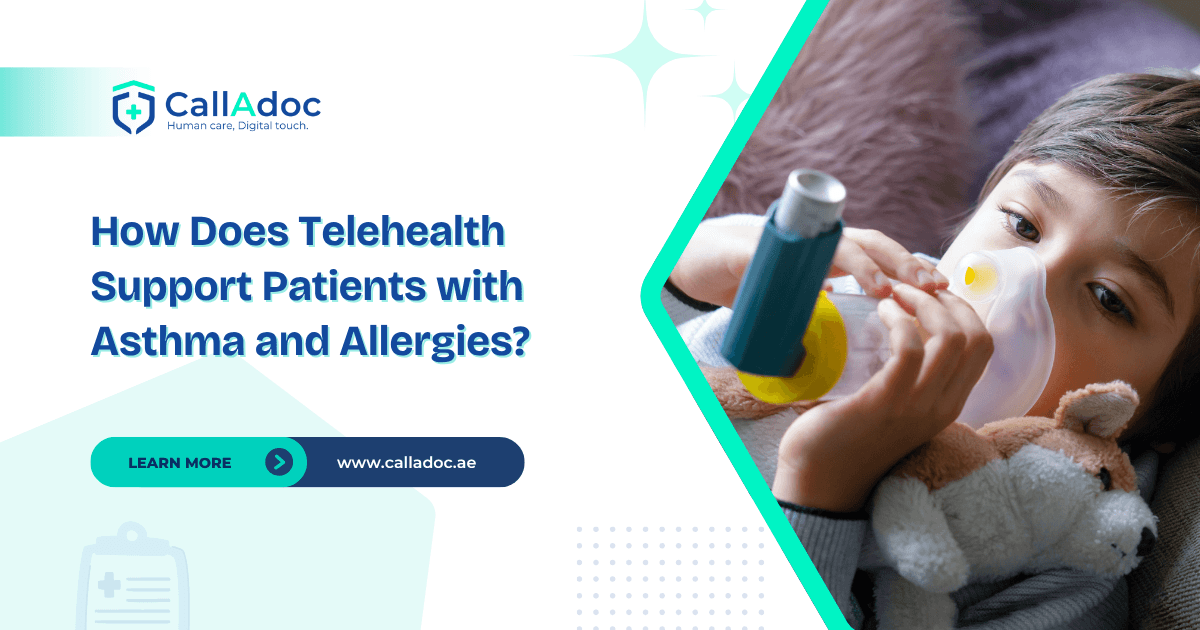 CallAdoc
Human care, Digital touch.

How Does Telehealth Support Patients with Asthma and Allergies?

LEARN MORE

www.calladoc.ae